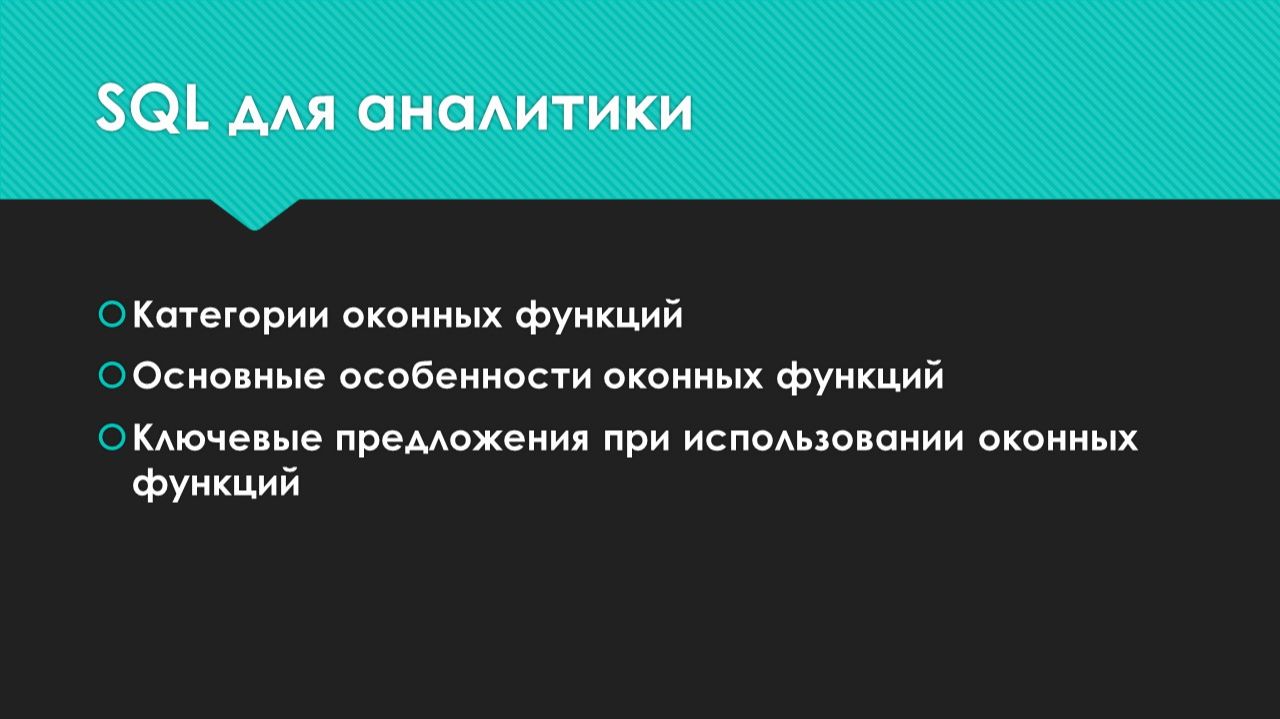 SQL для аналитики

Категории оконных функций

Основные особенности оконных функций

Ключевые предложения при использовании оконных функций